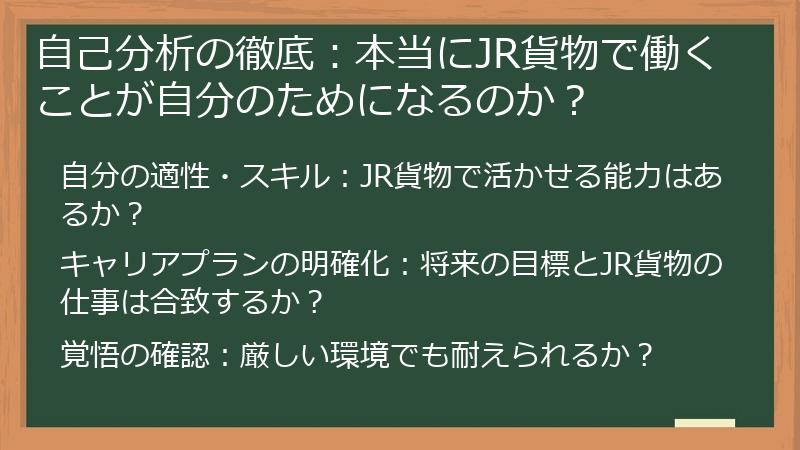 自己分析の徹底：本当にJR貨物で働くことが自分のためになるのか？

自分の適性・スキル：JR貨物で活かせる能力はあるか？

キャリアプランの明確化：将来の目標とJR貨物の仕事は合致するか？

覚悟の確認：厳しい環境でも耐えられるか？